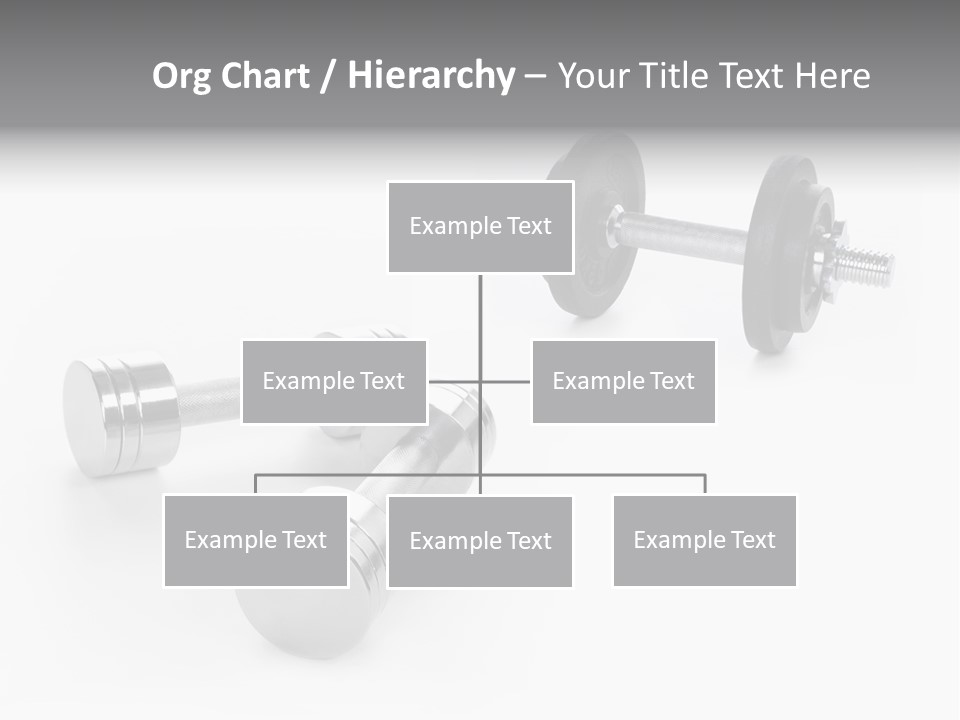 Org Chart / Hierarchy – Your Title Text Here

Example Text

Example Text

Example Text

Example Text

Example Text

Example Text